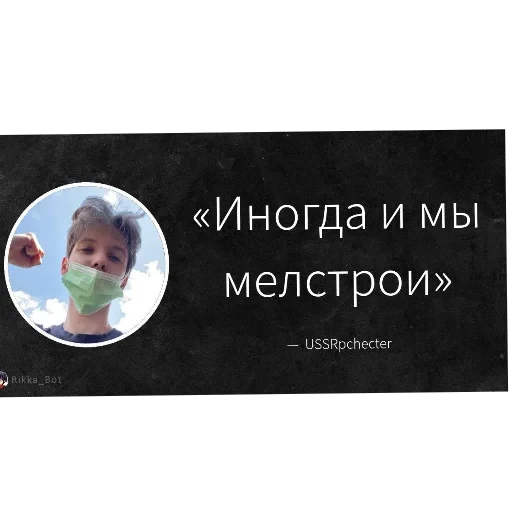 «Иногда и мы мелстрои»

— USSRpchecter

Rikka_Bot